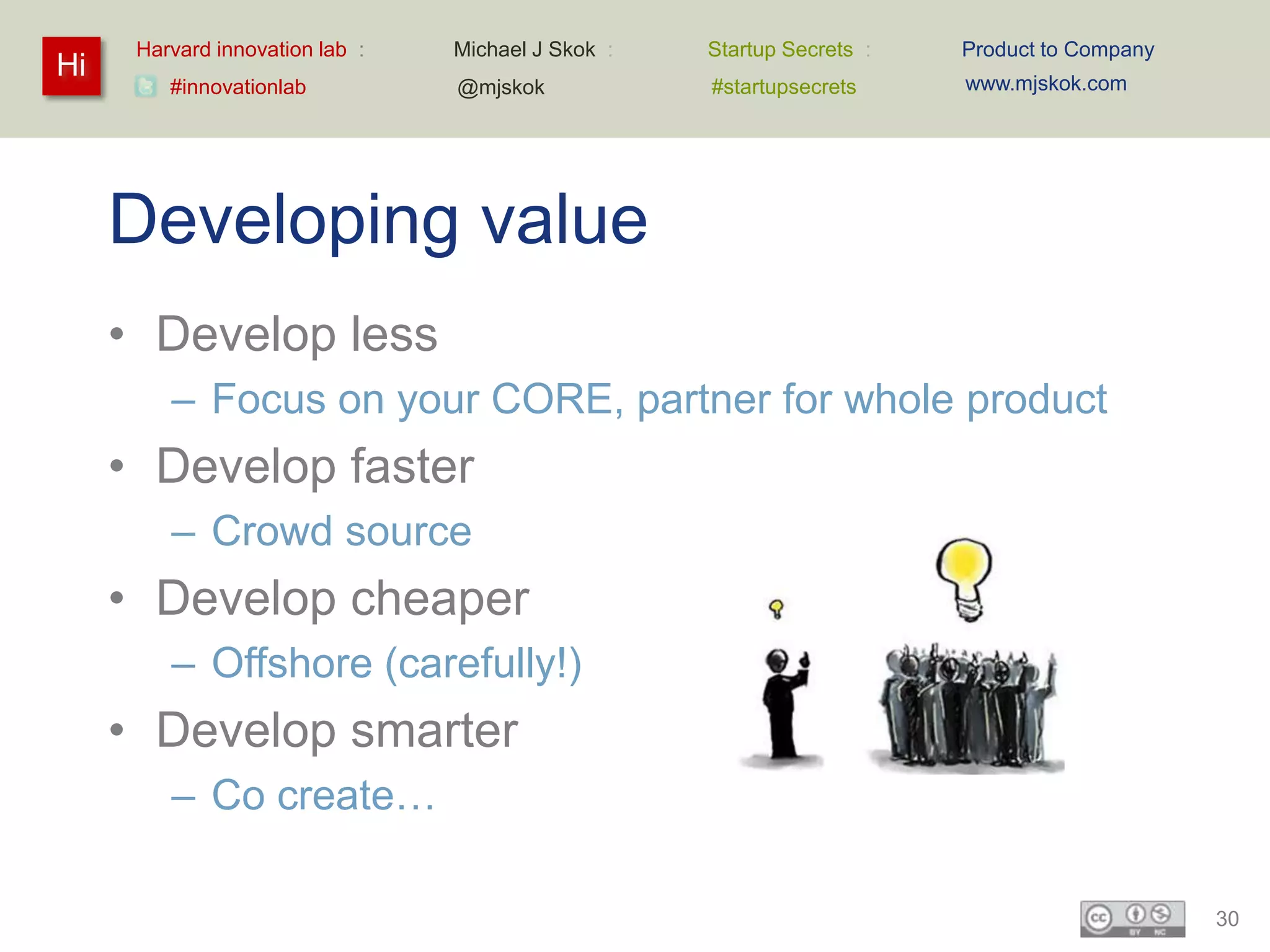 Hi

Harvard innovation lab : #innovationlab

Michael J Skok : @mjskok

Startup Secrets : #startupsecrets

Product to Company www.mjskok.com

Developing value

• Develop less
– Focus on your CORE, partner for whole product
• Develop faster
– Crowd source
• Develop cheaper
– Offshore (carefully!)
• Develop smarter
– Co create…

cc BY NC

30